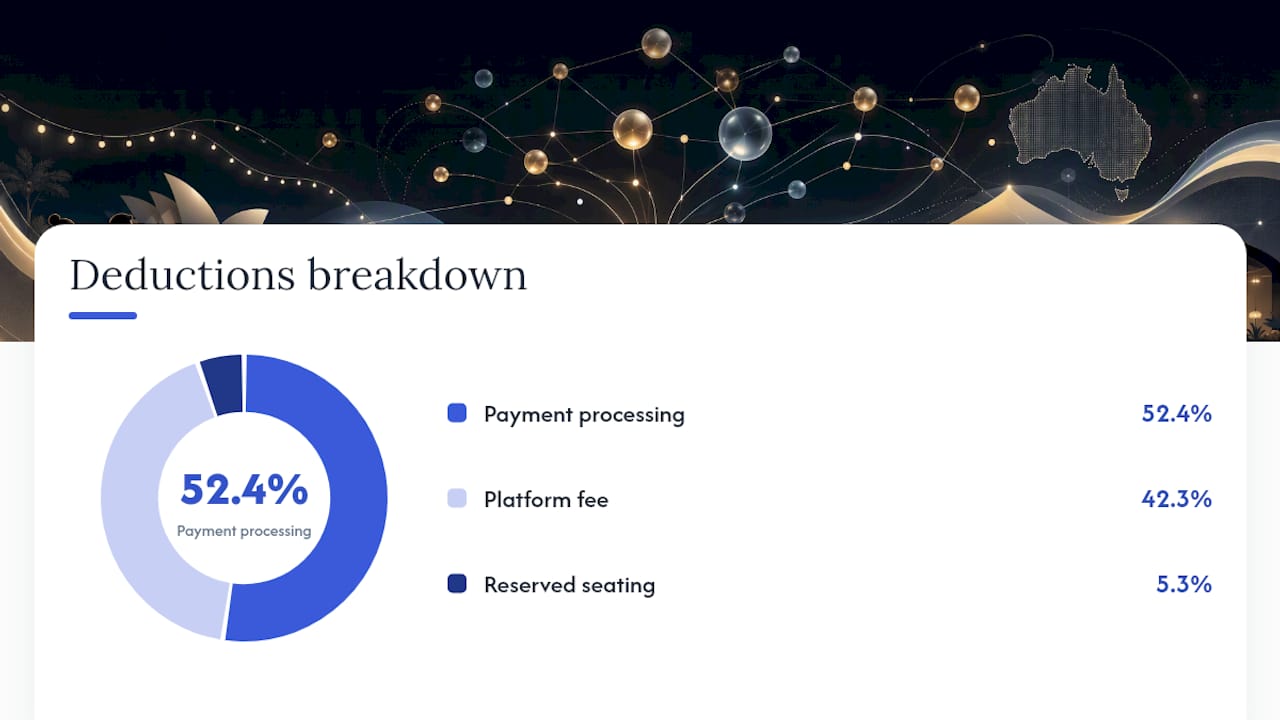 Deductions breakdown

52.4%
Payment processing

Payment processing 52.4%

Platform fee 42.3%

Reserved seating 5.3%